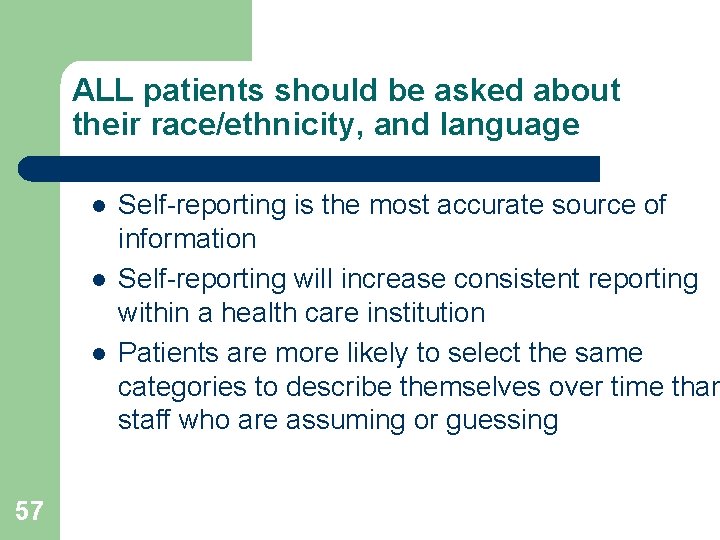 ALL patients should be asked about their race/ethnicity, and language

- Self-reporting is the most accurate source of information
- Self-reporting will increase consistent reporting within a health care institution
- Patients are more likely to select the same categories to describe themselves over time than staff who are assuming or guessing

57